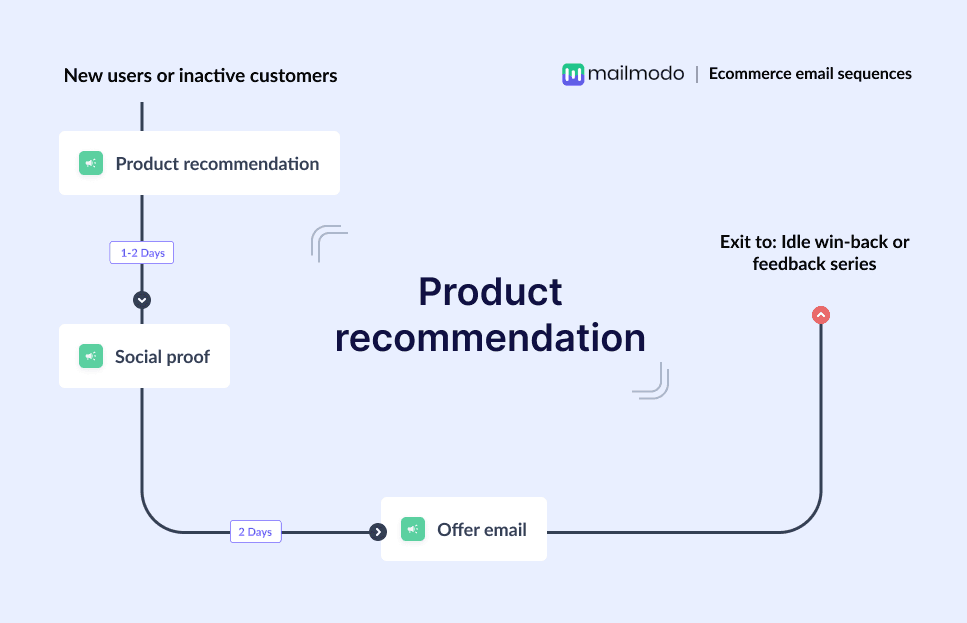 New users or inactive customers

mailmodo | Ecommerce email sequences

Product recommendation

1-2 Days

Social proof

Product recommendation

Exit to: Idle win-back or feedback series

2 Days

Offer email